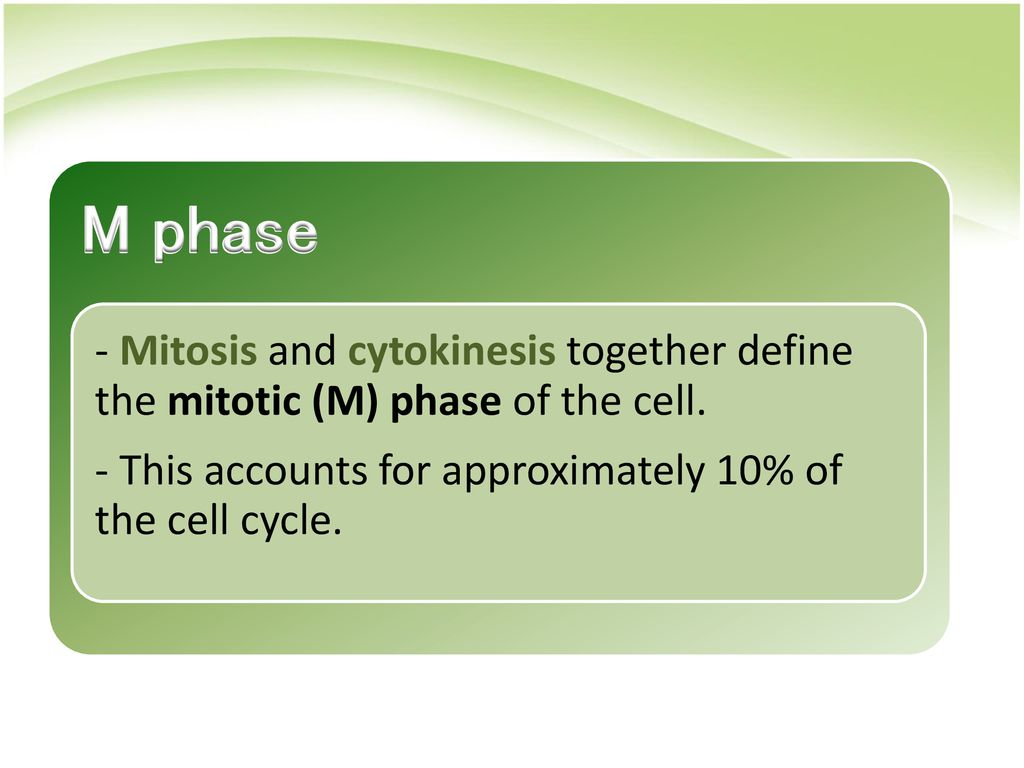 M phase

- Mitosis and cytokinesis together define the mitotic (M) phase of the cell.

- This accounts for approximately 10% of the cell cycle.